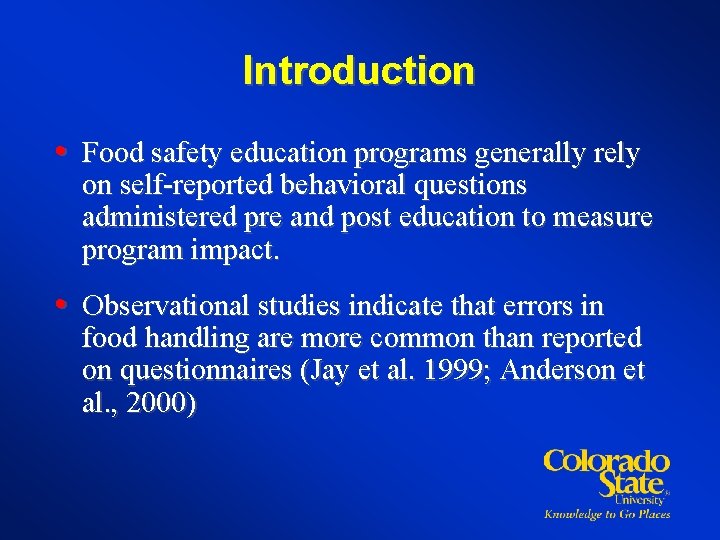 Introduction

• Food safety education programs generally rely on self-reported behavioral questions administered pre and post education to measure program impact.

• Observational studies indicate that errors in food handling are more common than reported on questionnaires (Jay et al. 1999; Anderson et al., 2000)

Colorado State University
Knowledge to Go Places